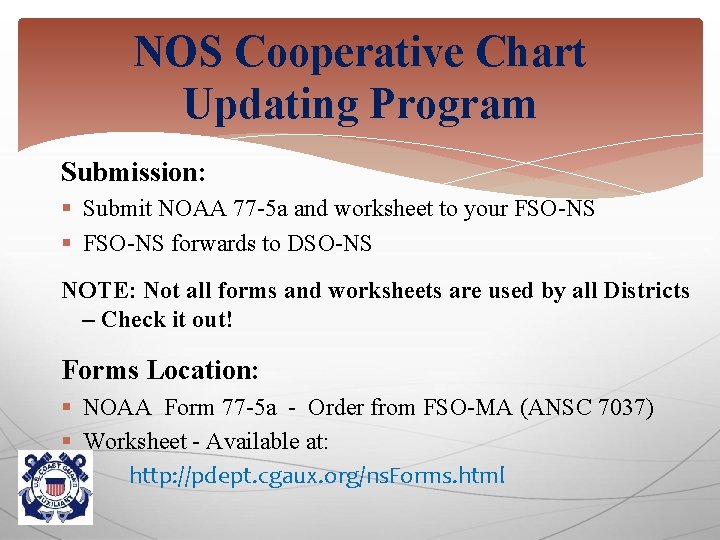 NOS Cooperative Chart Updating Program

Submission:

▪ Submit NOAA 77-5a and worksheet to your FSO-NS
▪ FSO-NS forwards to DSO-NS

NOTE: Not all forms and worksheets are used by all Districts – Check it out!

Forms Location:

▪ NOAA Form 77-5a - Order from FSO-MA (ANSC 7037)
▪ Worksheet - Available at:

http://pdept.cgaux.org/nsForms.html

U.S. COAST GUARD AUXILIARY